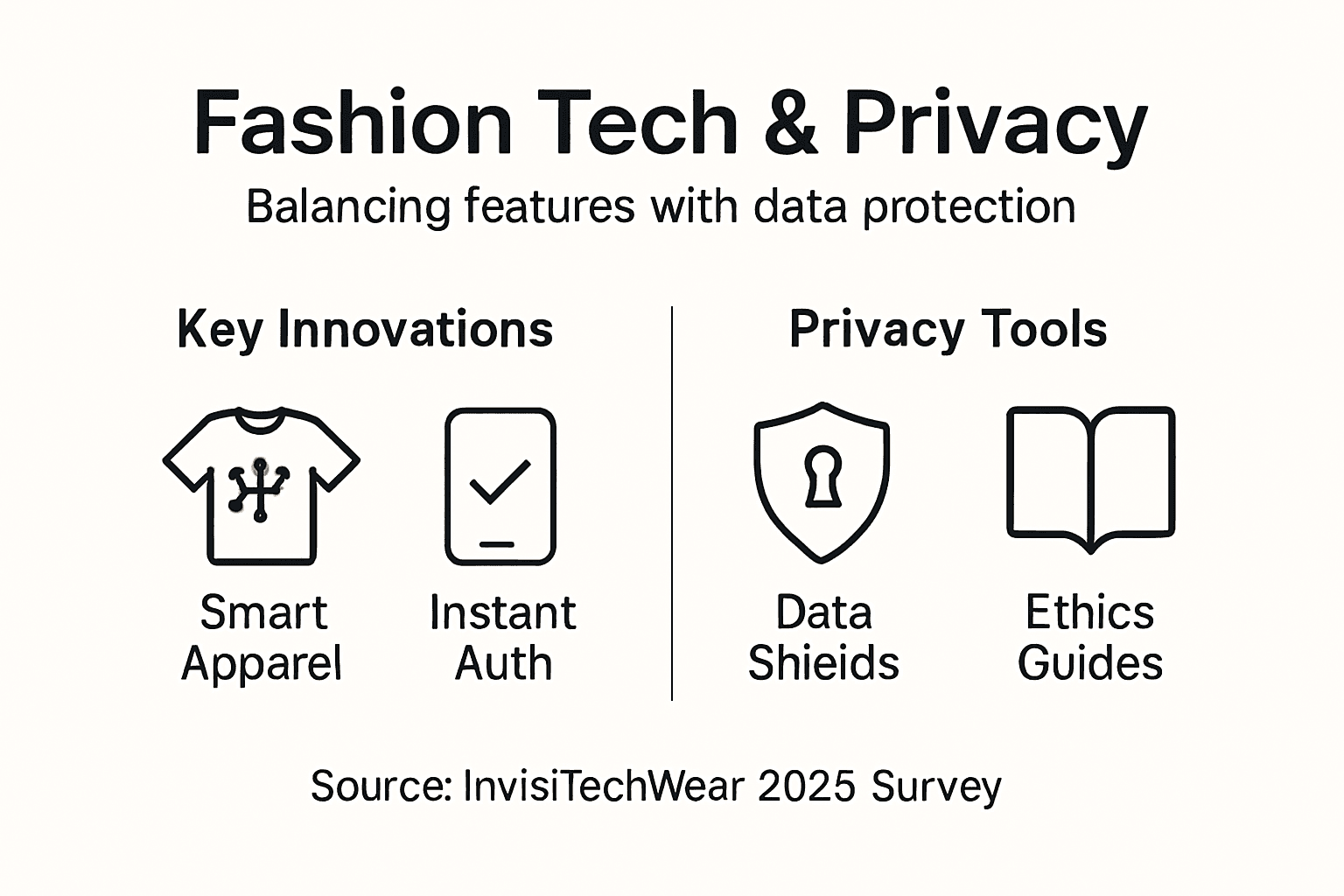 Fashion Tech & Privacy

Balancing features with data protection

Key Innovations

Smart Apparel

Instant Auth

Privacy Tools

Data Shieids

Ethics Guides

Source: InvisiTechWear 2025 Survey